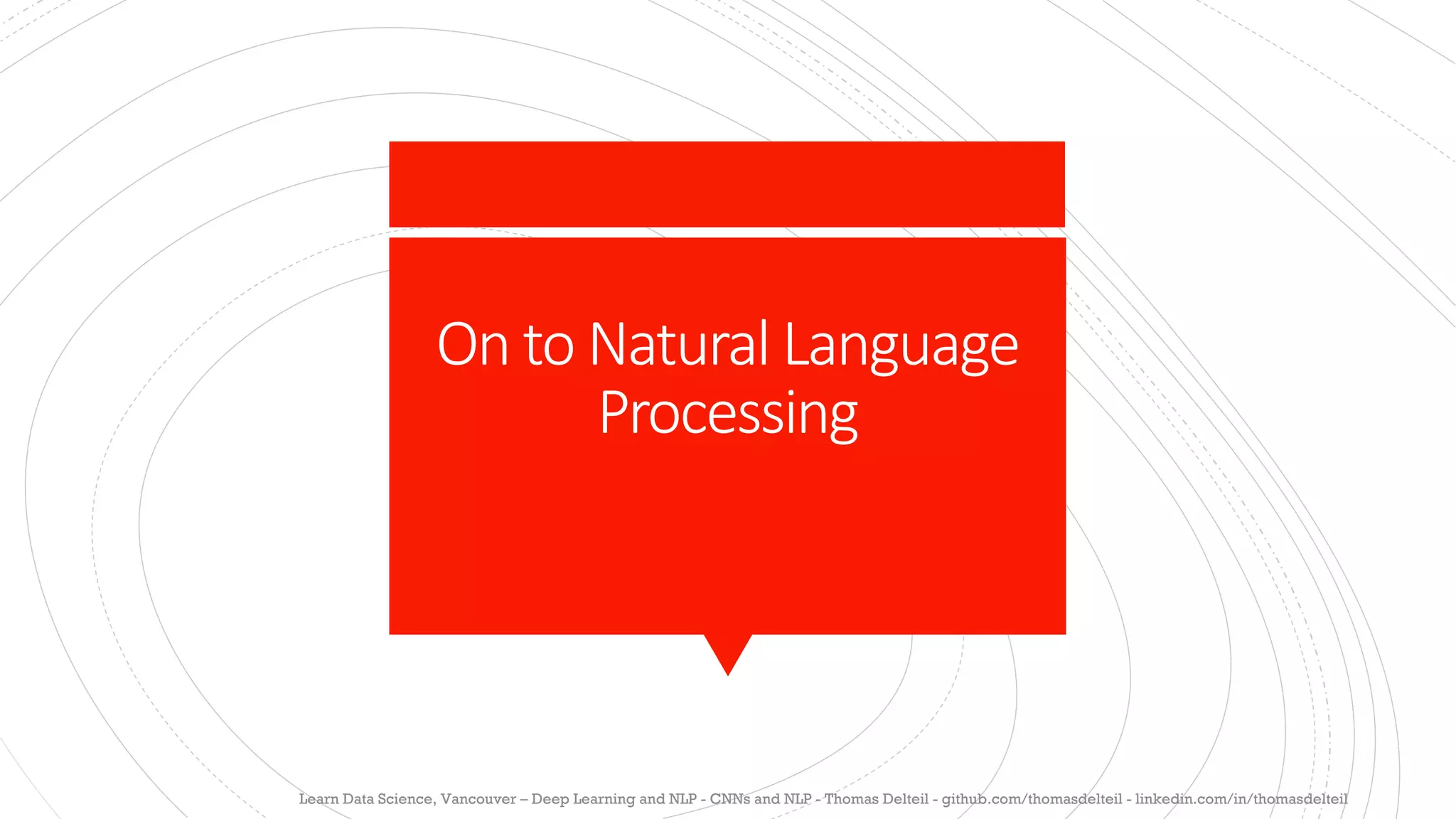 On to Natural Language Processing

Learn Data Science, Vancouver – Deep Learning and NLP - CNNs and NLP - Thomas Delteil - github.com/thomasdelteil - linkedin.com/in/thomasdelteil